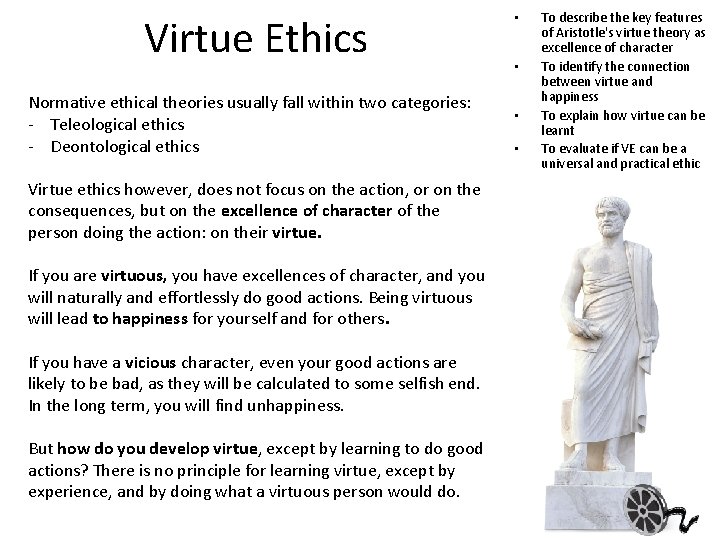 Virtue Ethics

Normative ethical theories usually fall within two categories:
- Teleological ethics
- Deontological ethics

Virtue ethics however, does not focus on the action, or on the consequences, but on the excellence of character of the person doing the action: on their virtue.

If you are virtuous, you have excellences of character, and you will naturally and effortlessly do good actions. Being virtuous will lead to happiness for yourself and for others.

If you have a vicious character, even your good actions are likely to be bad, as they will be calculated to some selfish end. In the long term, you will find unhappiness.

But how do you develop virtue, except by learning to do good actions? There is no principle for learning virtue, except by experience, and by doing what a virtuous person would do.

- To describe the key features of Aristotle's virtue theory as excellence of character
- To identify the connection between virtue and happiness
- To explain how virtue can be learnt
- To evaluate if VE can be a universal and practical ethic